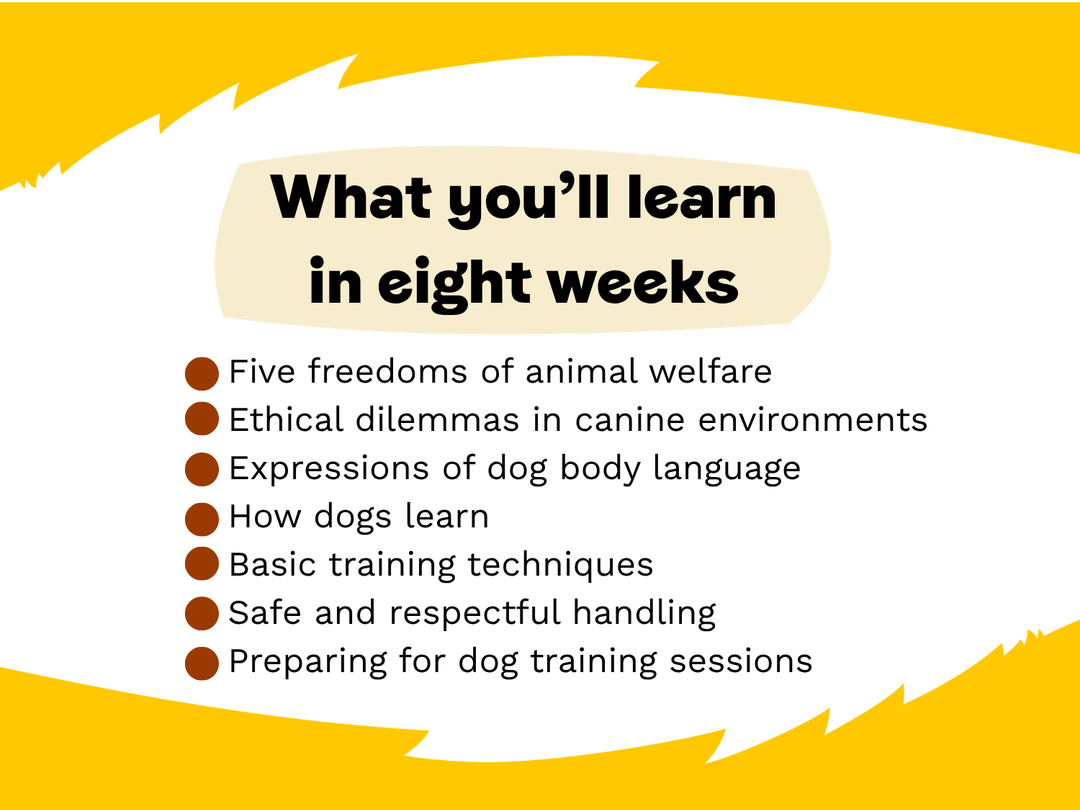 What you'll learn in eight weeks

Five freedoms of animal welfare
Ethical dilemmas in canine environments
Expressions of dog body language
How dogs learn
Basic training techniques
Safe and respectful handling
Preparing for dog training sessions